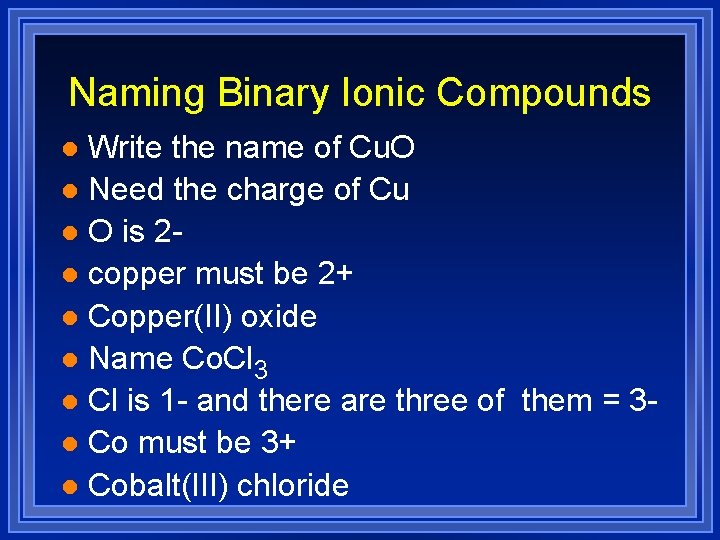 Naming Binary Ionic Compounds

- Write the name of CuO
- Need the charge of Cu
- O is 2-
- copper must be 2+
- Copper(II) oxide
- Name $CoCl_3$
- Cl is 1- and there are three of them = 3-
- Co must be 3+
- Cobalt(III) chloride